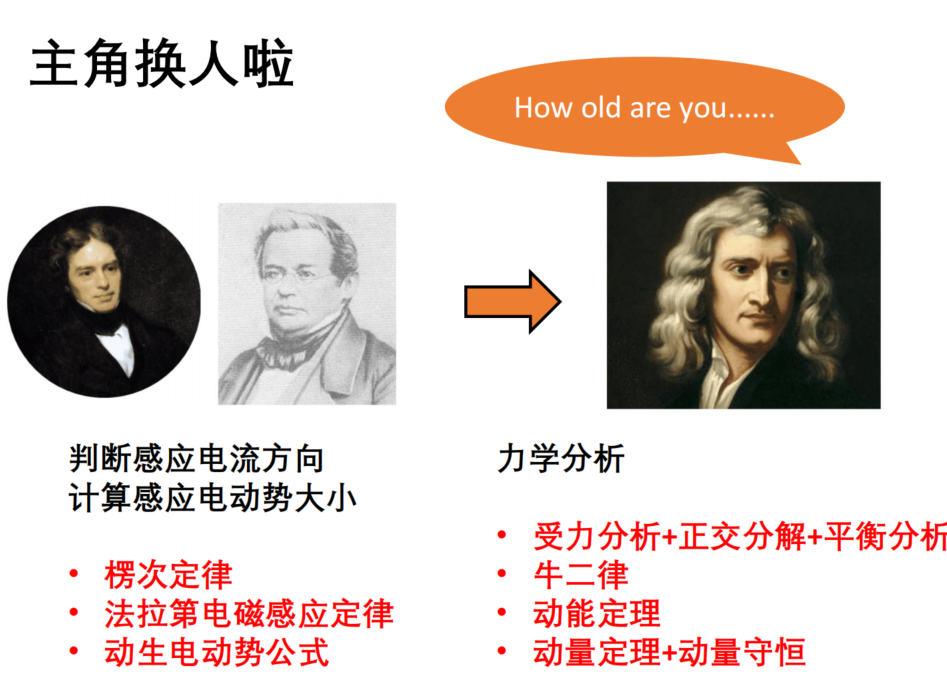 主角换人啦

How old are you......

判断感应电流方向
计算感应电动势大小

• 楞次定律
• 法拉第电磁感应定律
• 动生电动势公式

力学分析

• 受力分析+正交分解+平衡分析
• 牛二律
• 动能定理
• 动量定理+动量守恒